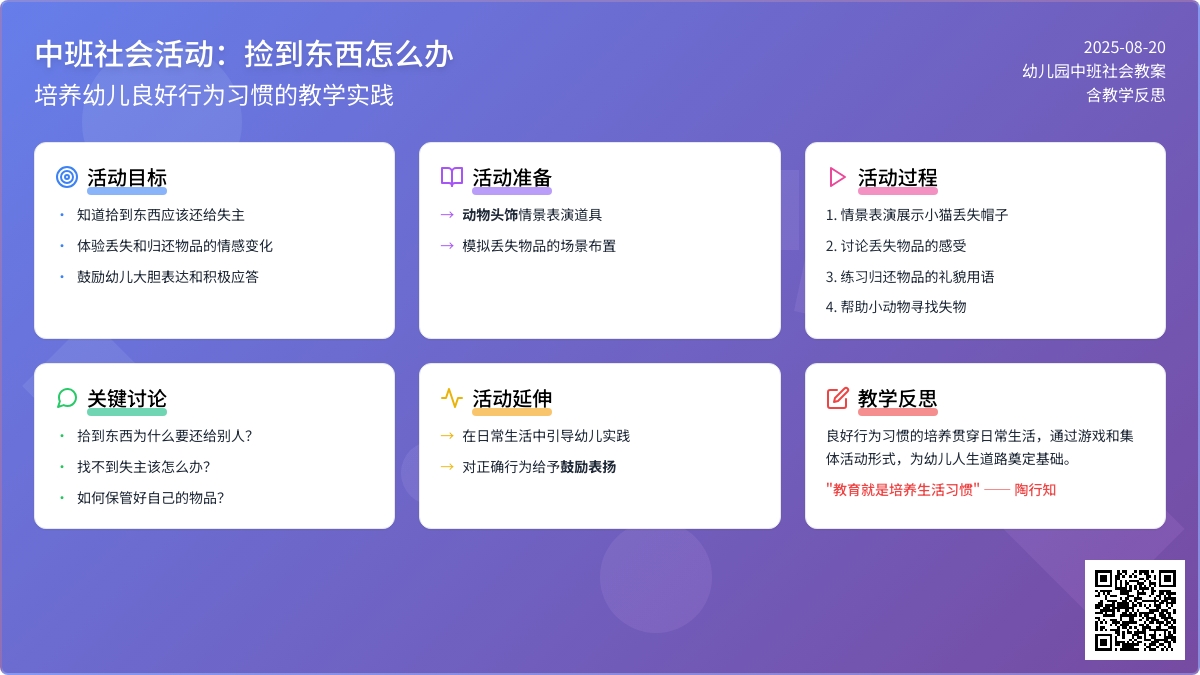 中班社会活动：捡到东西怎么办

培养幼儿良好行为习惯的教学实践

2025-08-20
幼儿园中班社会教案
含教学反思

活动目标

• 知道拾到东西应该还给失主
• 体验丢失和归还物品的情感变化
• 鼓励幼儿大胆表达和积极应答

活动准备

→ 动物头饰情景表演道具
→ 模拟丢失物品的场景布置

活动过程

1. 情景表演展示小猫丢失帽子
2. 讨论丢失物品的感受
3. 练习归还物品的礼貌用语
4. 帮助小动物寻找失物

关键讨论

• 拾到东西为什么要还给别人？
• 找不到失主该怎么办？
• 如何保管好自己的物品？

活动延伸

→ 在日常生活中引导幼儿实践
→ 对正确行为给予鼓励表扬

教学反思

良好行为习惯的培养贯穿日常生活，通过游戏和集体活动形式，为幼儿人生道路奠定基础。

"教育就是培养生活习惯" —— 陶行知